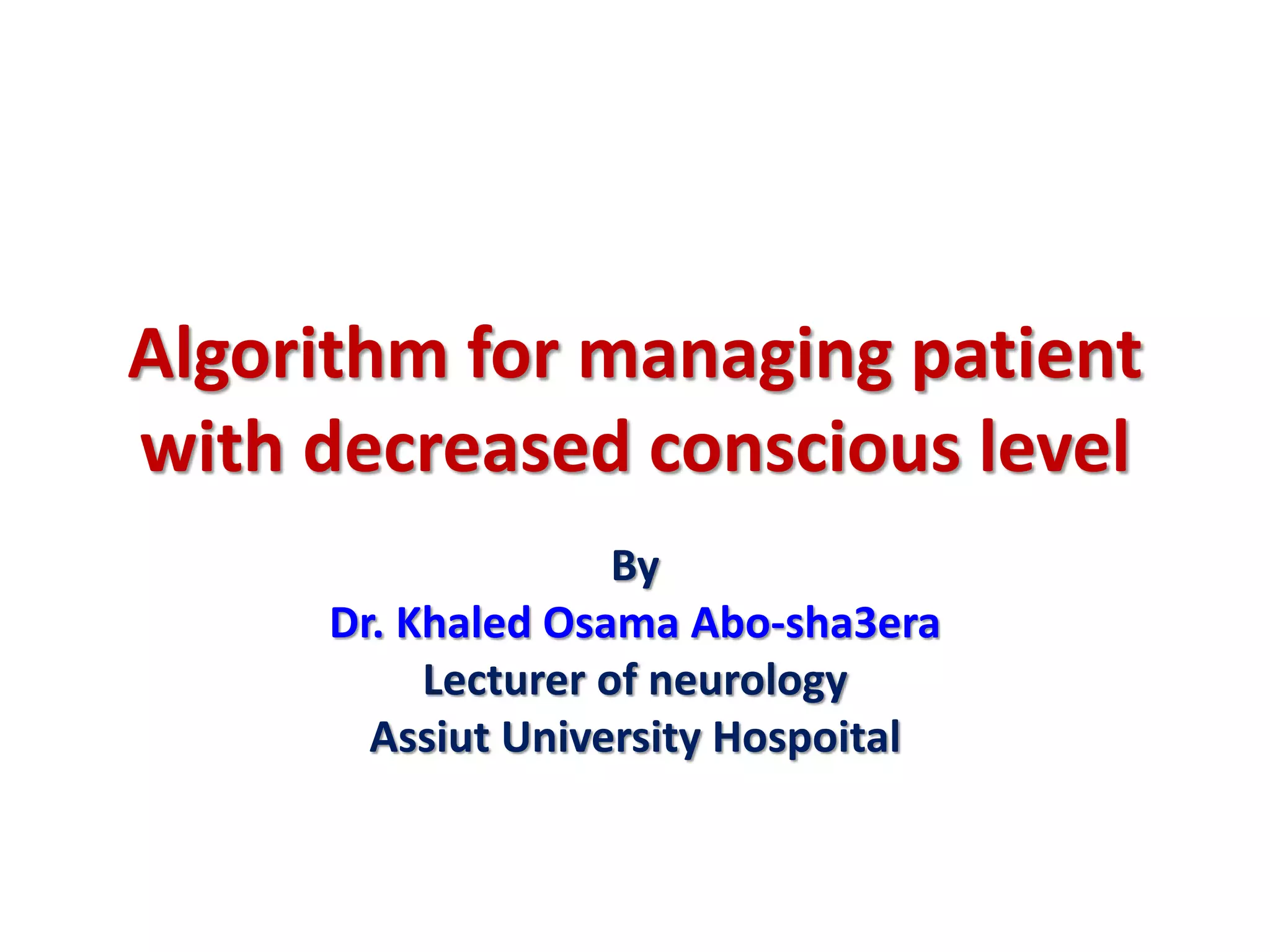 Algorithm for managing patient with decreased conscious level

By
Dr. Khaled Osama Abo-sha3era
Lecturer of neurology
Assiut University Hospoital